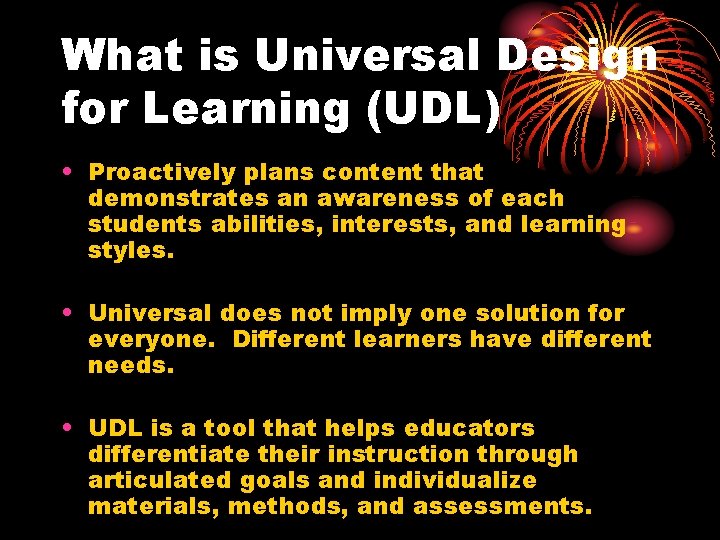 What is Universal Design for Learning (UDL)

• Proactively plans content that demonstrates an awareness of each students abilities, interests, and learning styles.

• Universal does not imply one solution for everyone. Different learners have different needs.

• UDL is a tool that helps educators differentiate their instruction through articulated goals and individualize materials, methods, and assessments.